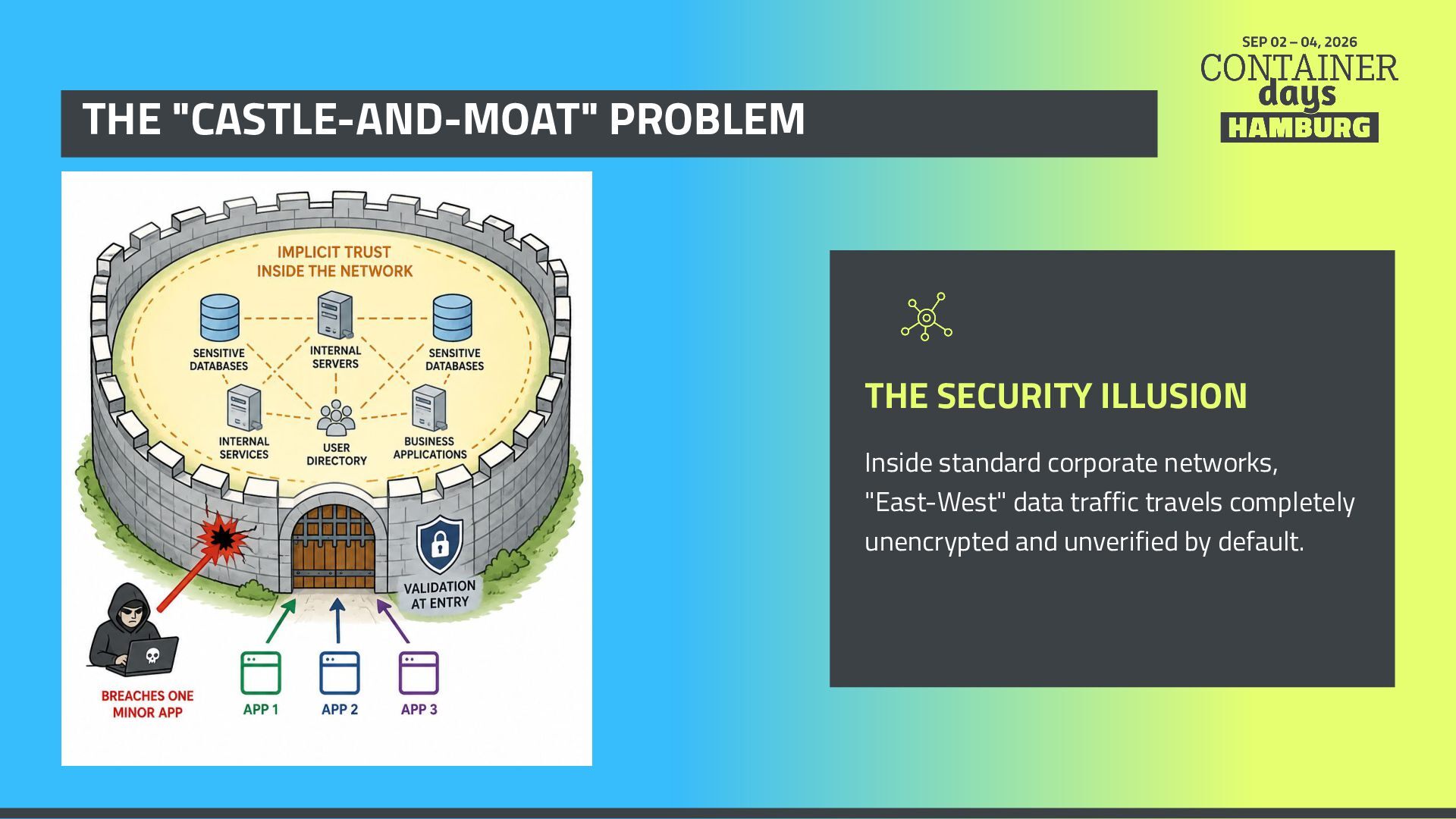 SEP 02 – 04, 2026
CONTAINER
days
HAMBURG

THE "CASTLE-AND-MOAT" PROBLEM

IMPLICIT TRUST
INSIDE THE NETWORK

SENSITIVE
DATABASES

INTERNAL
SERVERS

SENSITIVE
DATABASES

INTERNAL
SERVICES

USER
DIRECTORY

BUSINESS
APPLICATIONS

VALIDATION
AT ENTRY

BREACHES ONE
MINOR APP

APP 1

APP 2

APP 3

THE SECURITY ILLUSION

Inside standard corporate networks, "East-West" data traffic travels completely unencrypted and unverified by default.